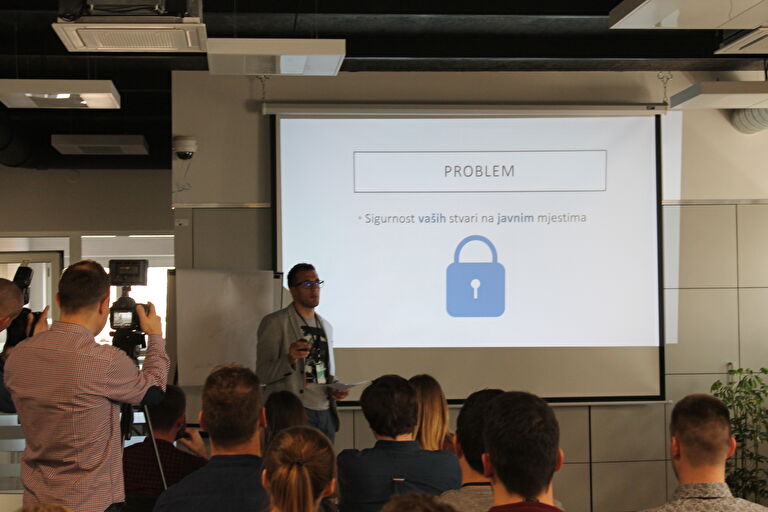 PROBLEM

• Sigurnost vaših stvari na javnim mjestima